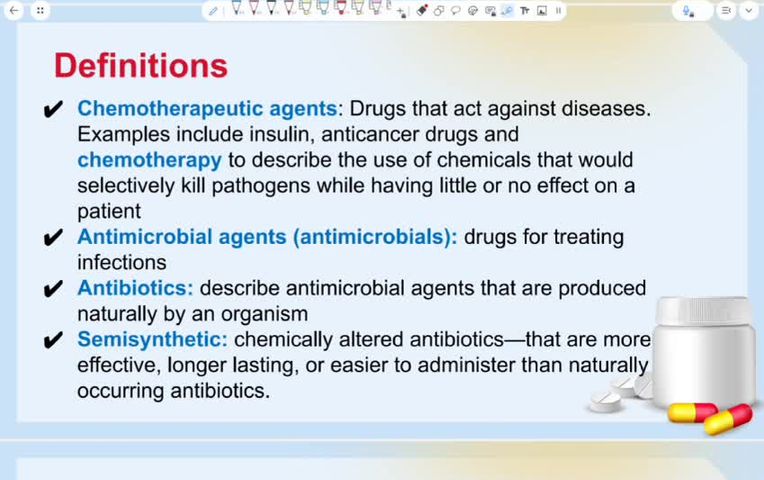 Definitions

✔ Chemotherapeutic agents: Drugs that act against diseases. Examples include insulin, anticancer drugs and chemotherapy to describe the use of chemicals that would selectively kill pathogens while having little or no effect on a patient

✔ Antimicrobial agents (antimicrobials): drugs for treating infections

✔ Antibiotics: describe antimicrobial agents that are produced naturally by an organism

✔ Semisynthetic: chemically altered antibiotics—that are more effective, longer lasting, or easier to administer than naturally occurring antibiotics.